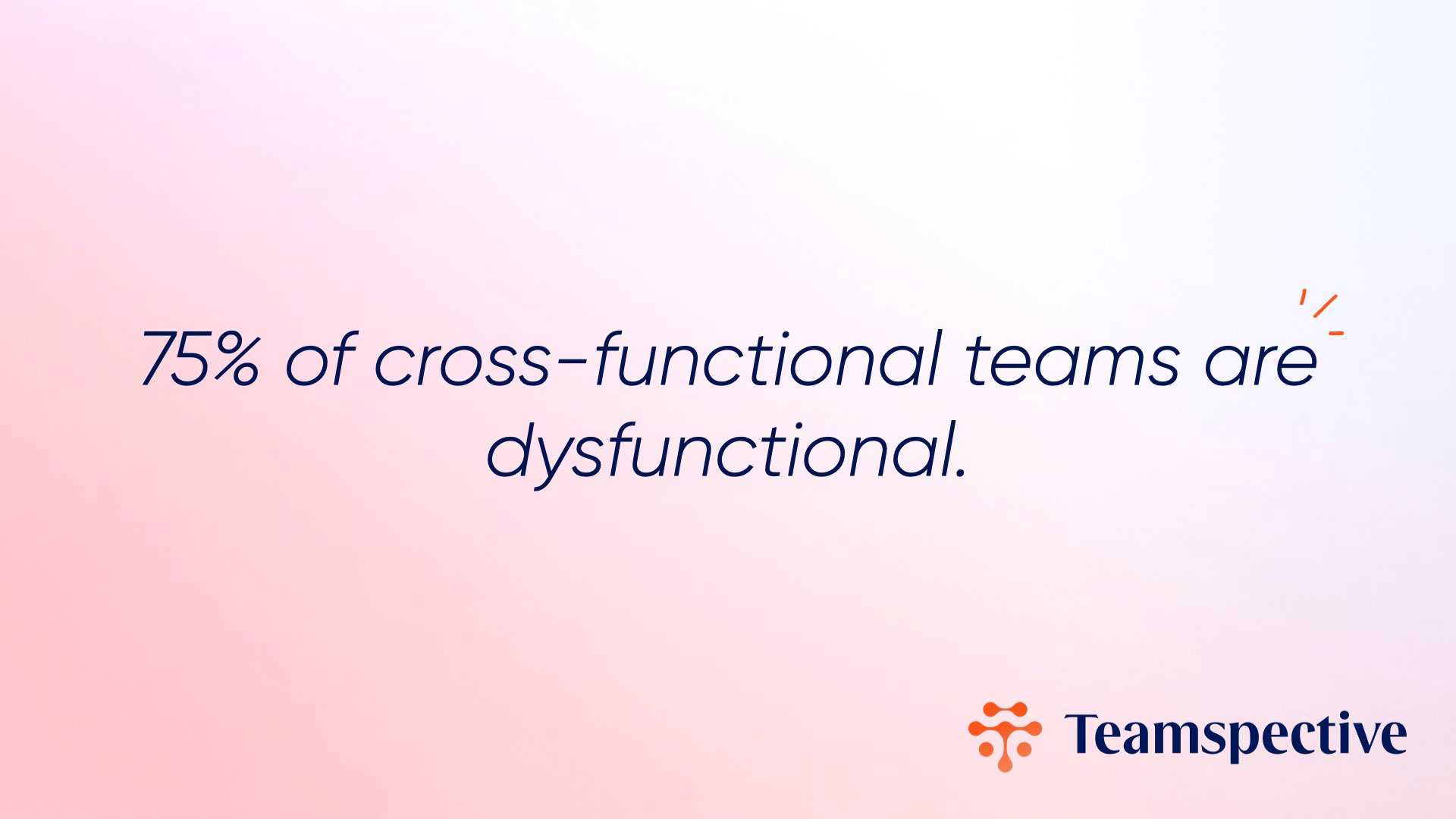 75% of cross-functional teams are dysfunctional.

Teamspective